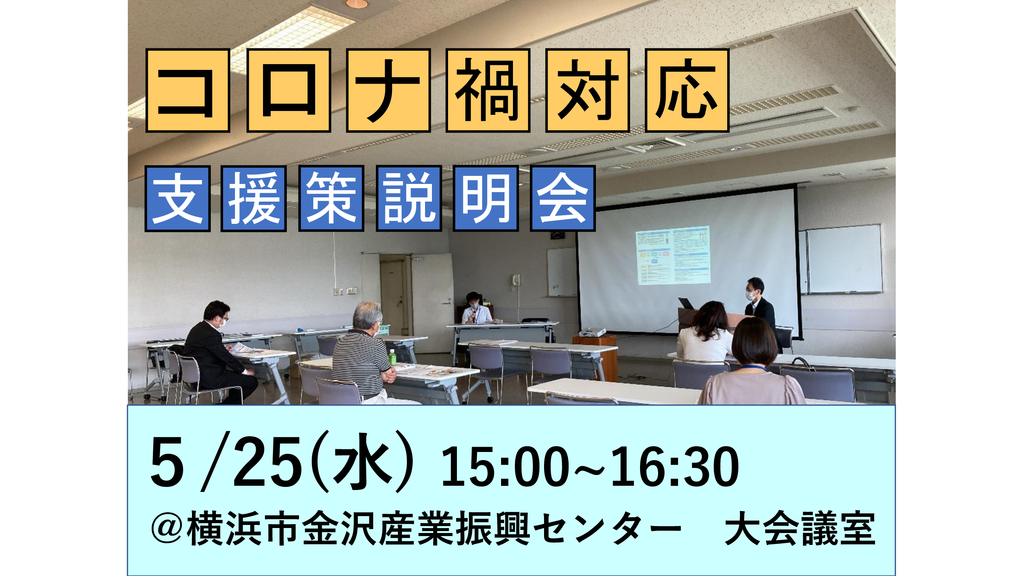 コロナ禍対応

支援策説明会

5 /25(水) 15:00~16:30

@横浜市金沢産業振興センター　大会議室